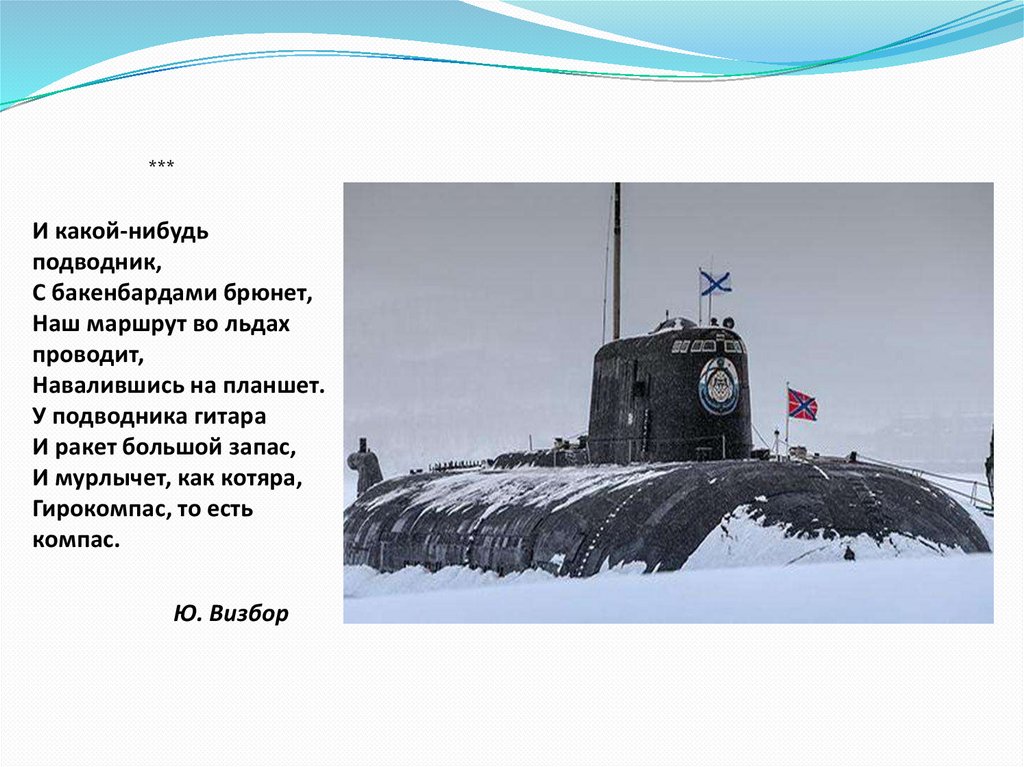 ***

И какой-нибудь подводник,
С бакенбардами брюнет,
Наш маршрут во льдах проводит,
Навалившись на планшет.
У подводника гитара
И ракет большой запас,
И мурлычет, как котяра,
Гирокомпас, то есть компас.

Ю. Визбор